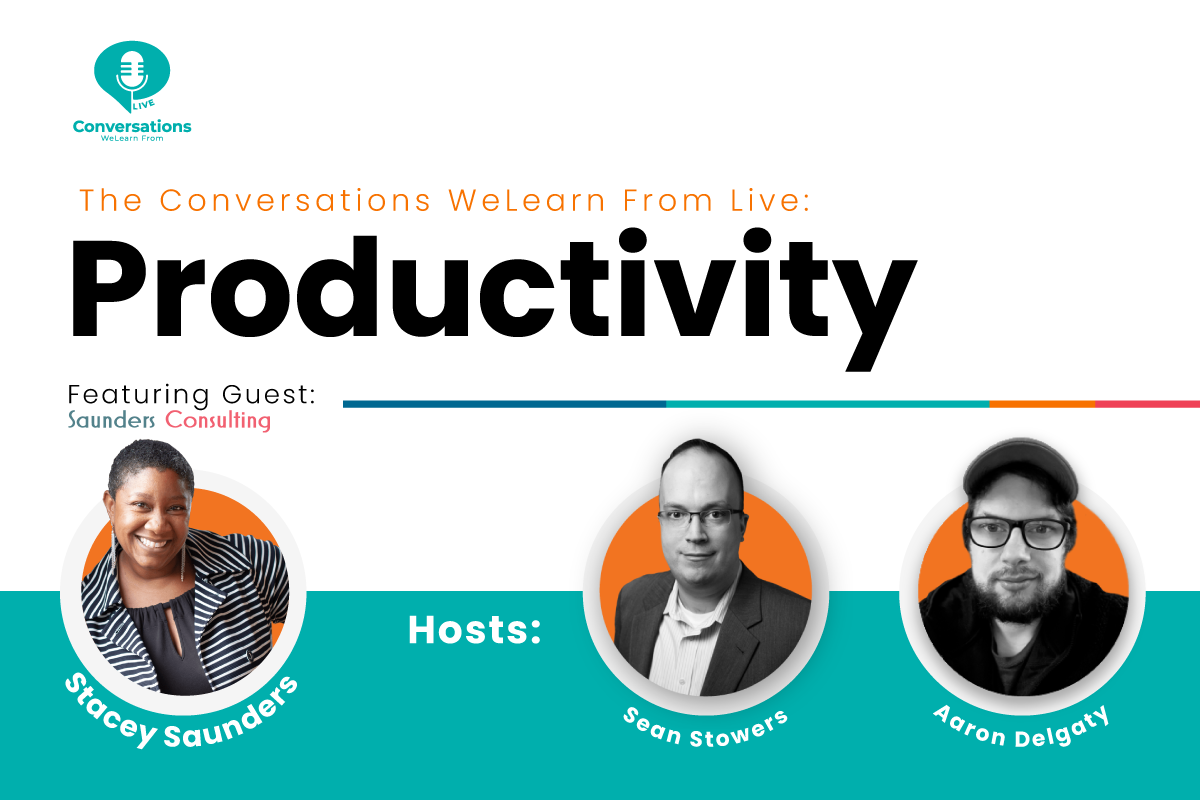 LIVE
Conversations
WeLearn From

The Conversations WeLearn From Live:
Productivity

Featuring Guest:
Saunders Consulting

Stacey Saunders

Hosts:

Sean Stowers

Aaron Delgaty